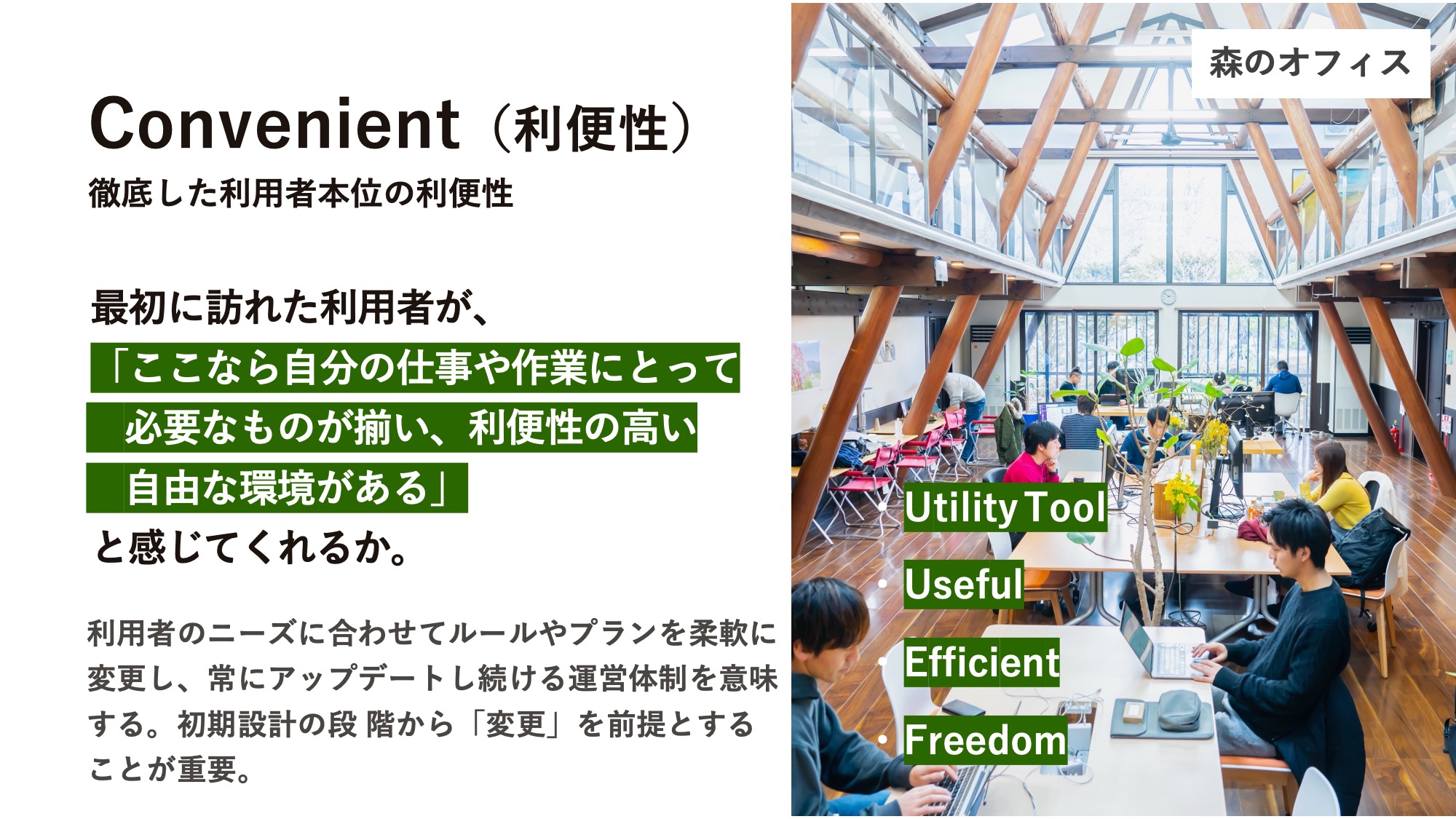 Convenient（利便性）

徹底した利用者本位の利便性

最初に訪れた利用者が、
「ここなら自分の仕事や作業にとって
必要なものが揃い、利便性の高い
自由な環境がある」
と感じてくれるか。

利用者のニーズに合わせてルールやプランを柔軟に変更し、常にアップデートし続ける運営体制を意味する。初期設計の段 階から「変更」を前提とすることが重要。

森のオフィス

• Utility Tool
• Useful
• Efficient
• Freedom